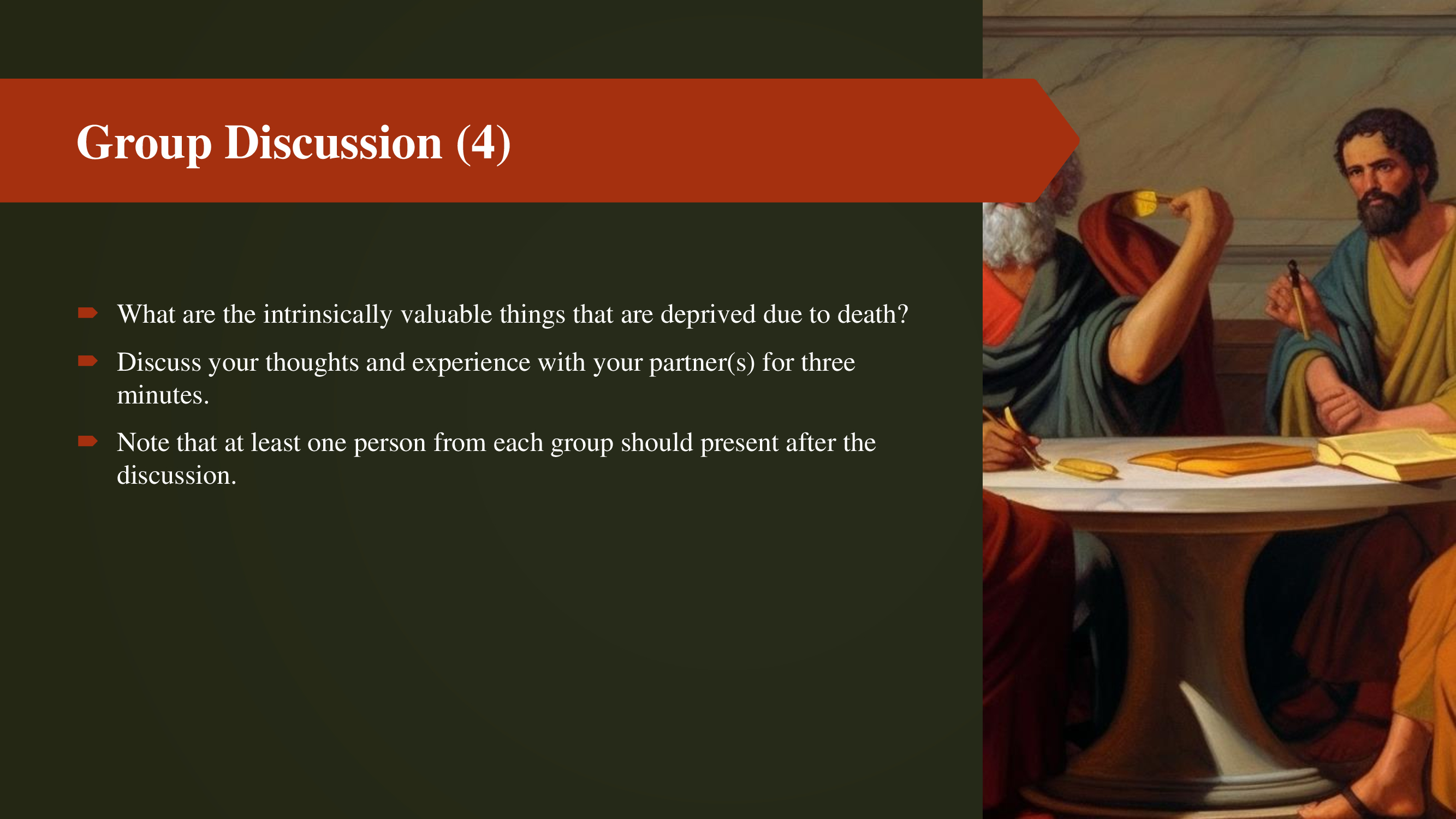 Group Discussion (4)

What are the intrinsically valuable things that are deprived due to death?

Discuss your thoughts and experience with your partner(s) for three minutes.

Note that at least one person from each group should present after the discussion.